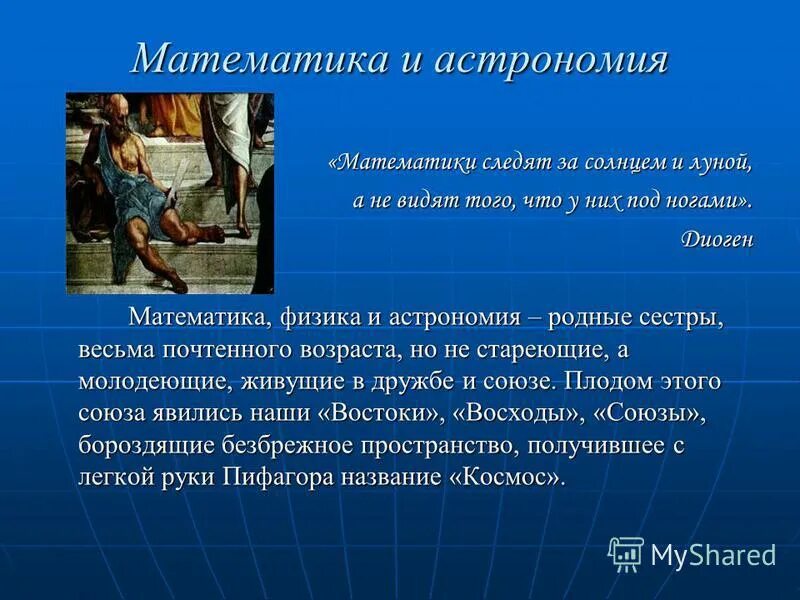 Математика и астрономия

«Математики следят за солнцем и луной, а не видят того, что у них под ногами».

Диоген

Математика, физика и астрономия – родные сестры, весьма почтенного возраста, но не стареющие, а молодеющие, живущие в дружбе и союзе. Плодом этого союза явились наши «Востоки», «Восходы», «Союзы», бороздящие безбрежное пространство, получившее с легкой руки Пифагора название «Космос».

MyShared